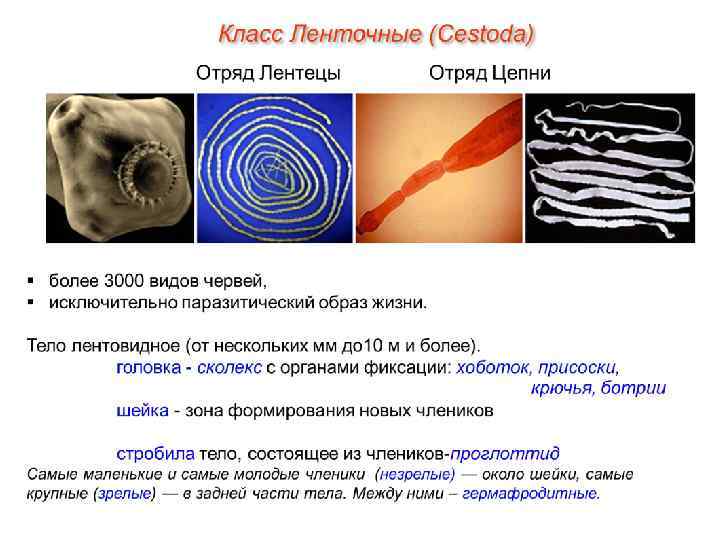 Класс Ленточные (Cestoda)

Отряд Лентецы

Отряд Цепни

▪ более 3000 видов червей,
▪ исключительно паразитический образ жизни.

Тело лентовидное (от нескольких мм до10 м и более).
головка - сколекс с органами фиксации: хоботок, присоски, крючья, ботрии
шейка - зона формирования новых члеников

стробила тело, состоящее из члеников-проглоттид
Самые маленькие и самые молодые членики (незрелые) — около шейки, самые крупные (зрелые) — в задней части тела. Между ними – гермафродитные.